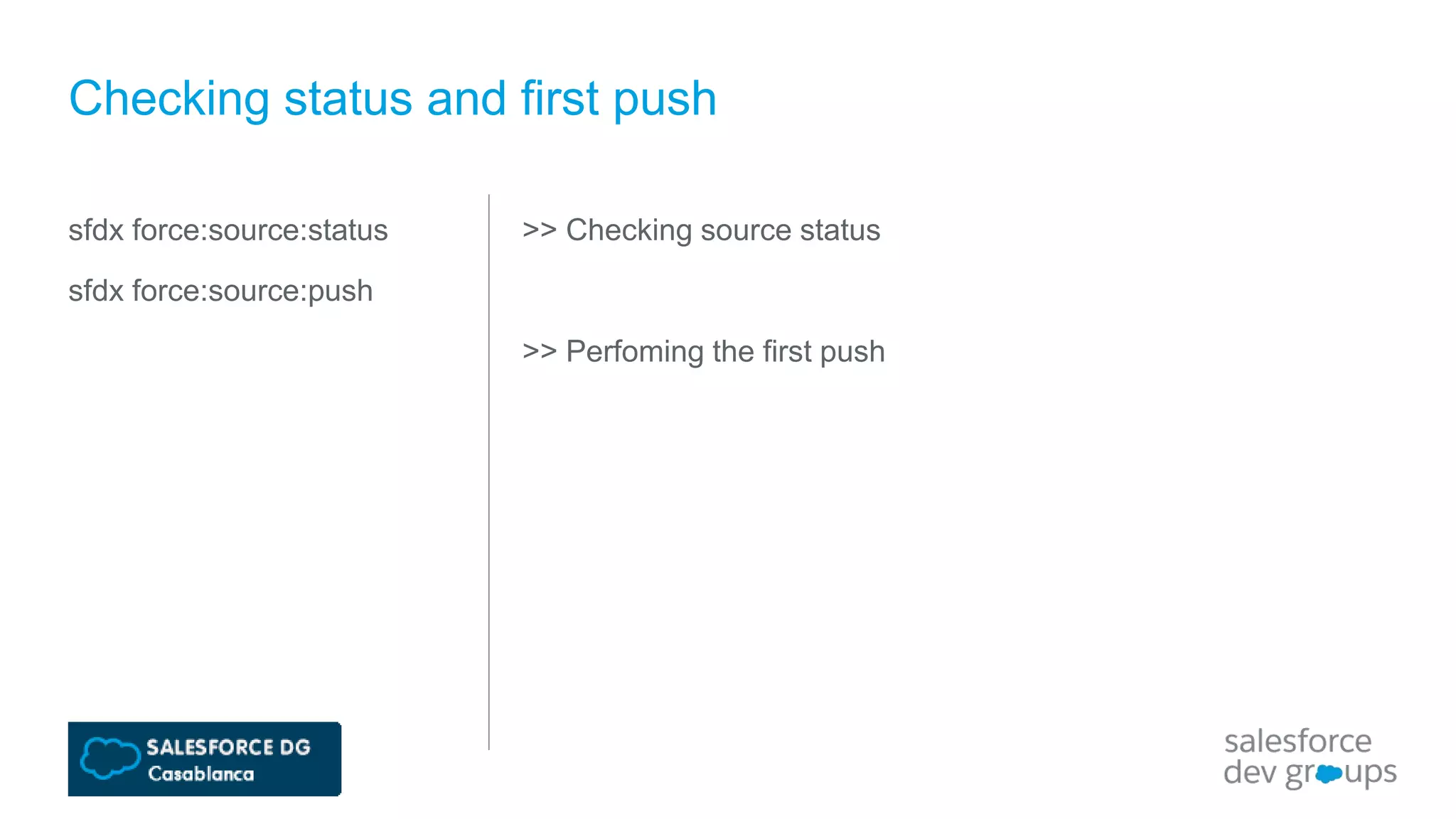 Checking status and first push

sfdx force:source:status

sfdx force:source:push

>> Checking source status

>> Perfoming the first push

SALESFORCE DG
Casablanca

salesforce
dev groups